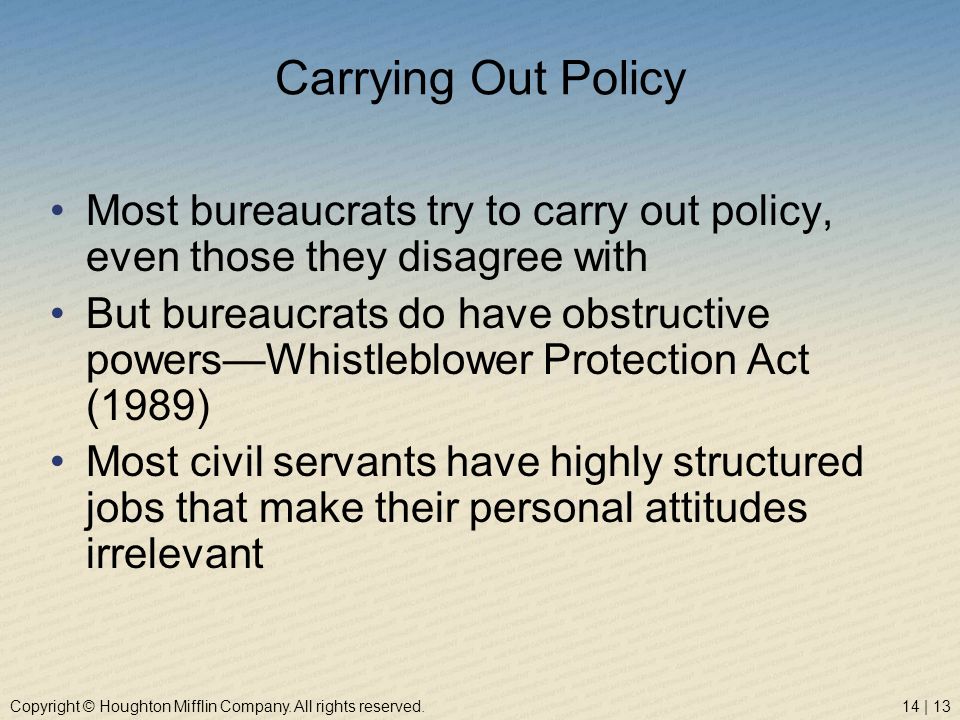 Carrying Out Policy

• Most bureaucrats try to carry out policy, even those they disagree with
• But bureaucrats do have obstructive powers—Whistleblower Protection Act (1989)
• Most civil servants have highly structured jobs that make their personal attitudes irrelevant

Copyright © Houghton Mifflin Company. All rights reserved.

14 | 13